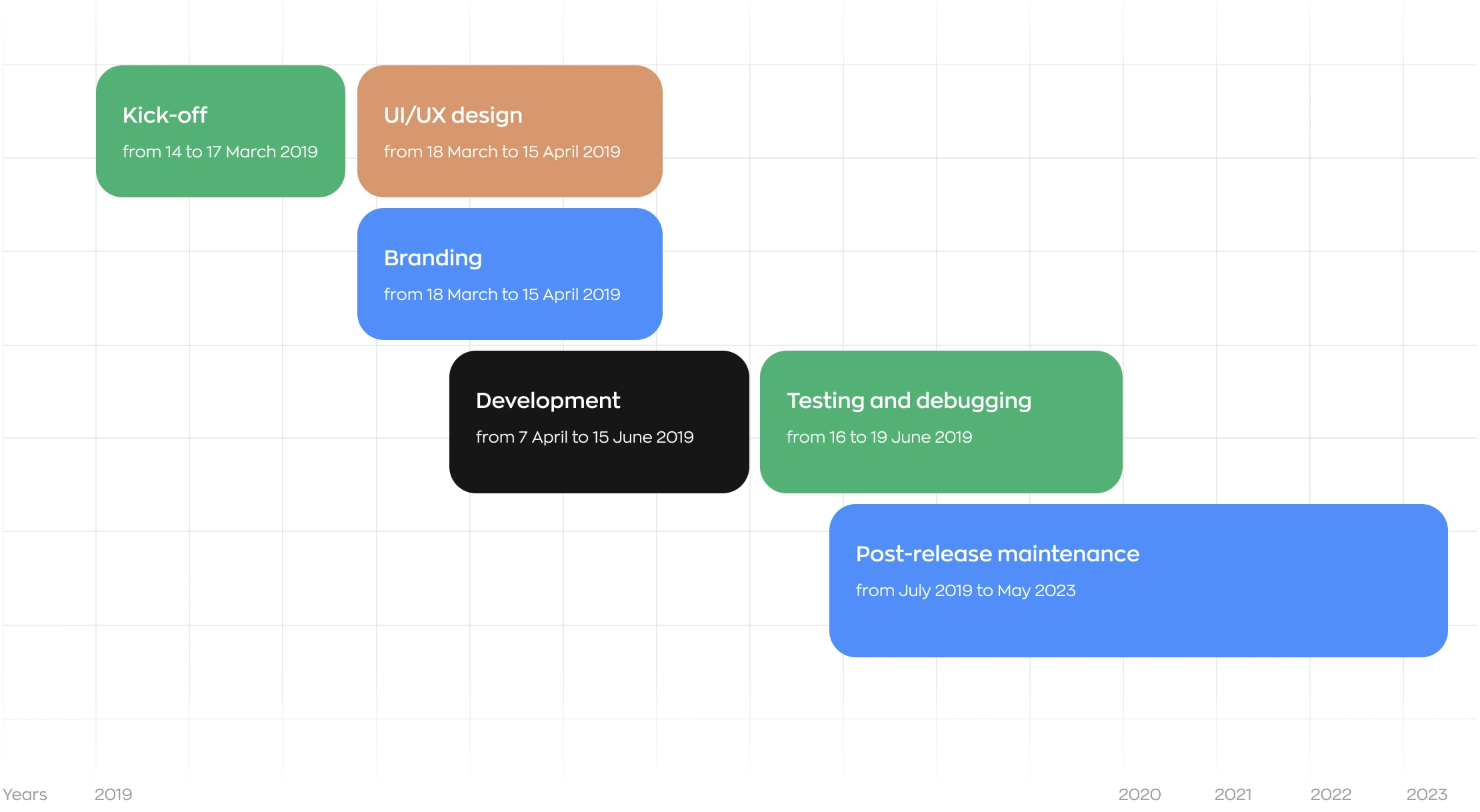 Kick-off
from 14 to 17 March 2019

UI/UX design
from 18 March to 15 April 2019

Branding
from 18 March to 15 April 2019

Development
from 7 April to 15 June 2019

Testing and debugging
from 16 to 19 June 2019

Post-release maintenance
from July 2019 to May 2023

Years 2019 2020 2021 2022 2023